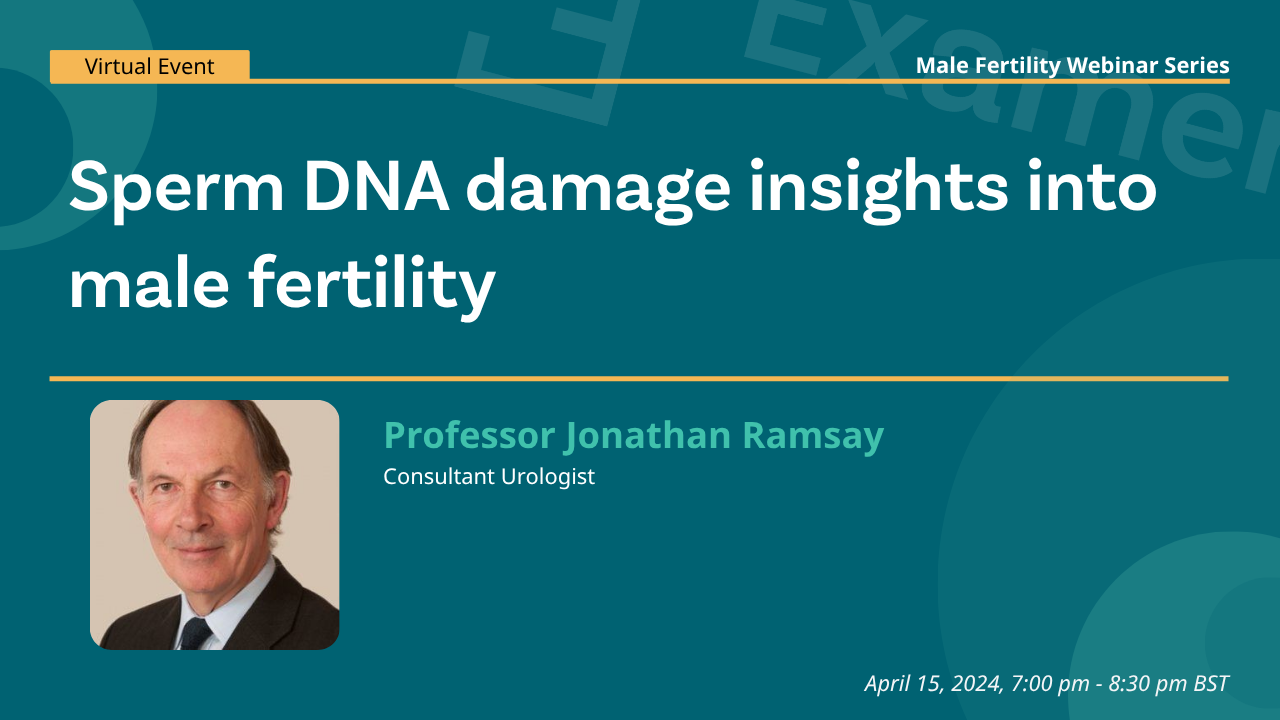 Virtual Event

Male Fertility Webinar Series

Sperm DNA damage insights into male fertility

Professor Jonathan Ramsay

Consultant Urologist

April 15, 2024, 7:00 pm - 8:30 pm BST